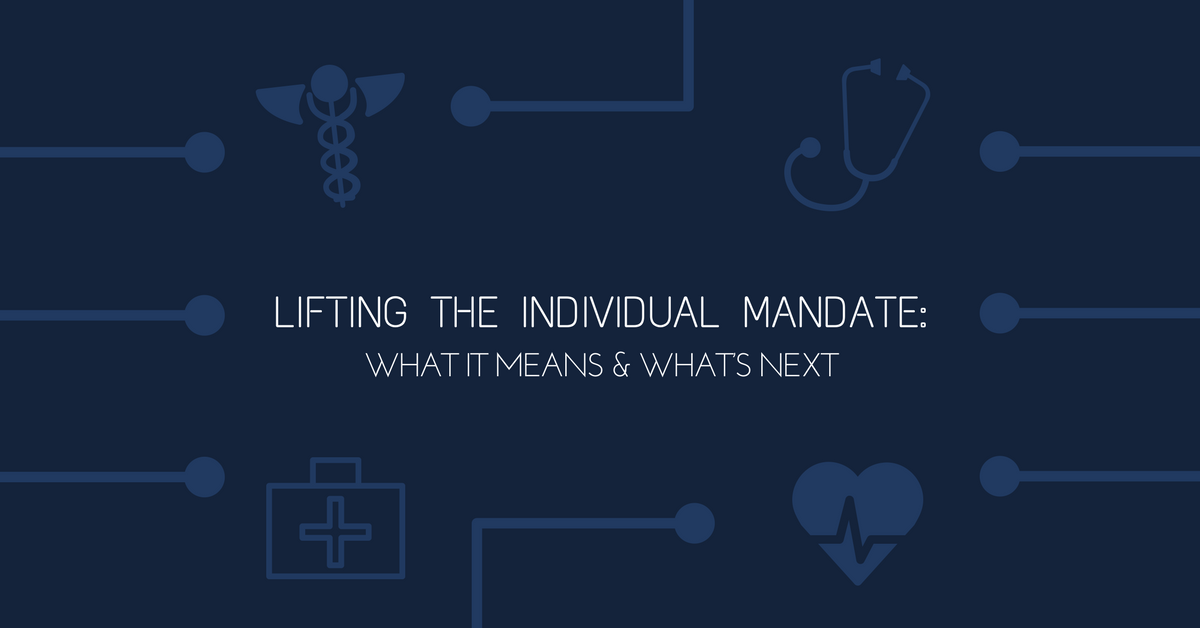 LIFTING THE INDIVIDUAL MANDATE:
WHAT IT MEANS & WHAT'S NEXT